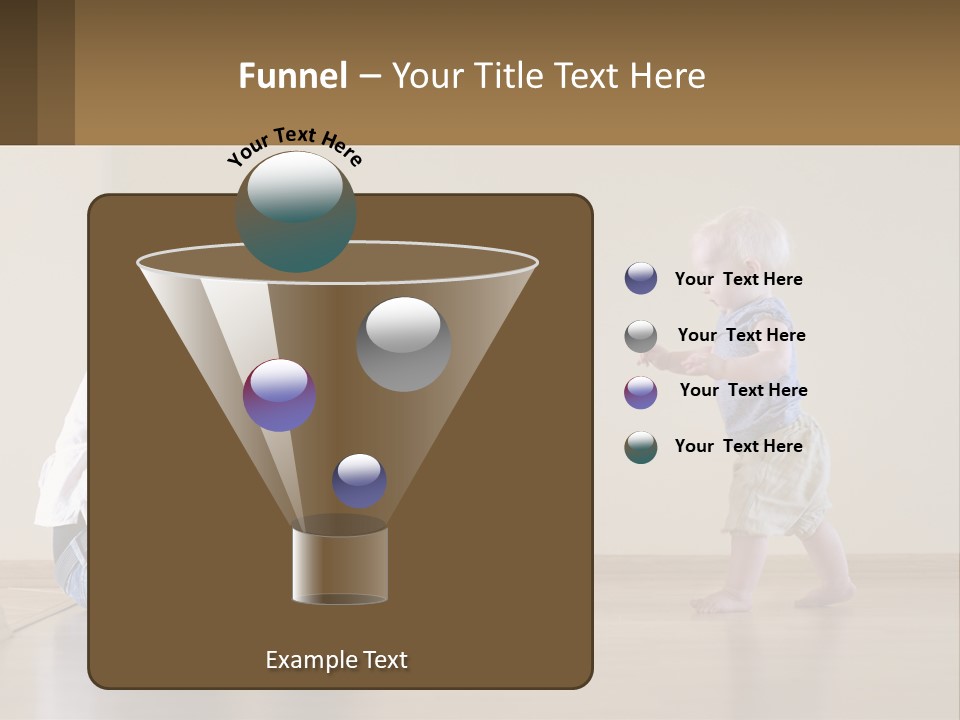 Funnel – Your Title Text Here

Your Text Here

Your Text Here

Your Text Here

Your Text Here

Your Text Here

Example Text